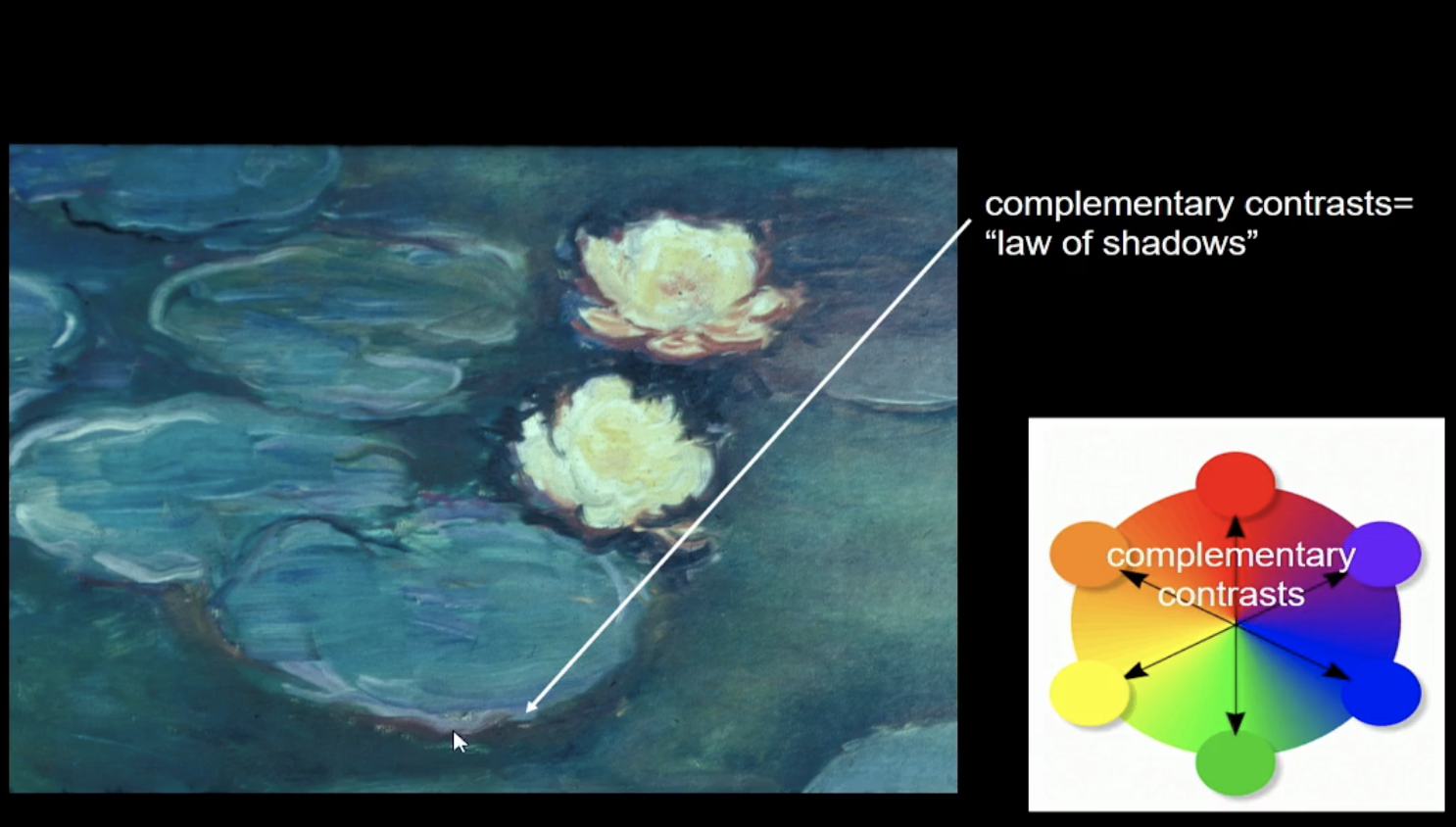 complementary contrasts=
“law of shadows”

complementary contrasts